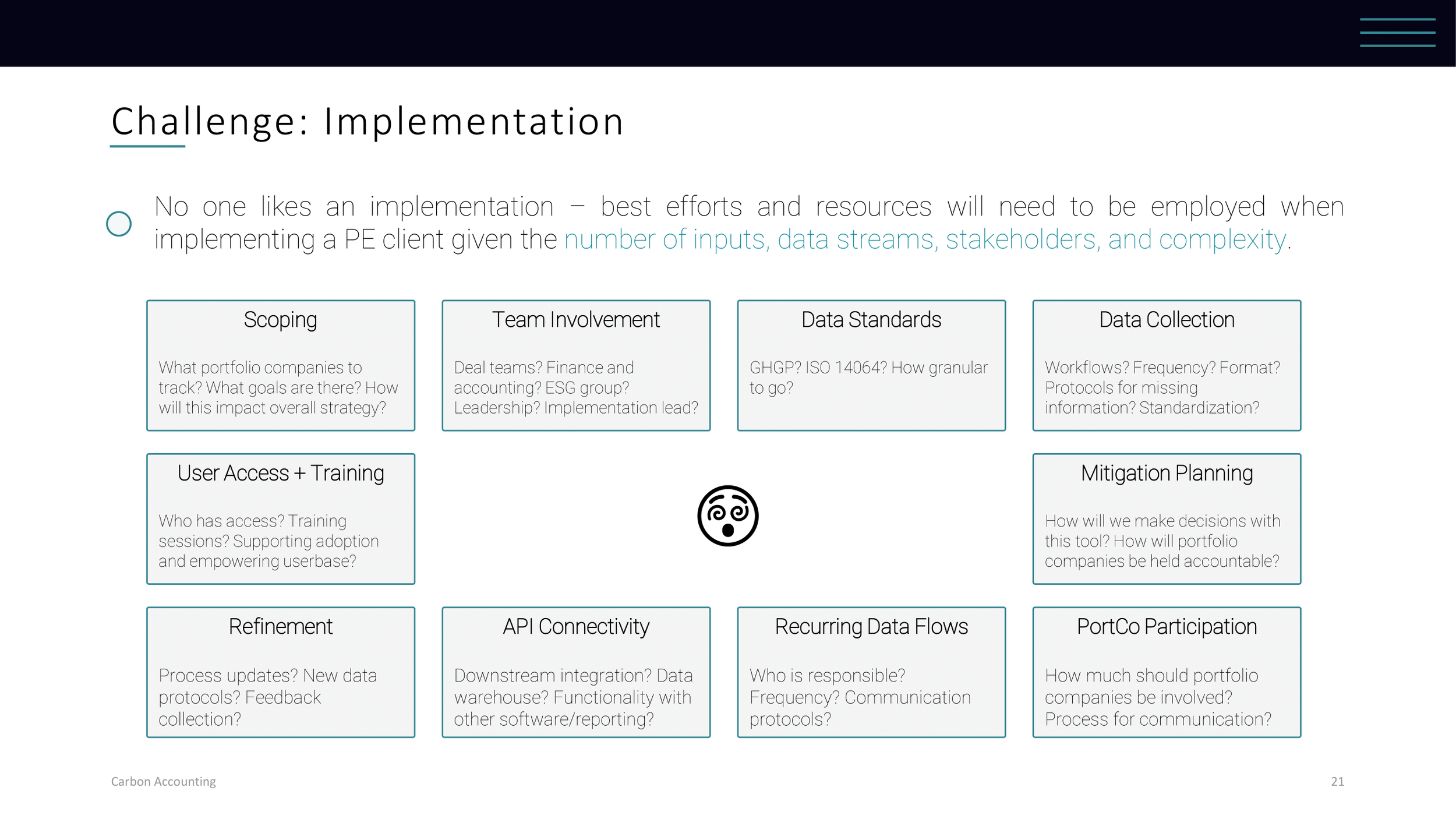 Challenge: Implementation

No one likes an implementation – best efforts and resources will need to be employed when implementing a PE client given the number of inputs, data streams, stakeholders, and complexity.

Scoping

What portfolio companies to track? What goals are there? How will this impact overall strategy?

Team Involvement

Deal teams? Finance and accounting? ESG group? Leadership? Implementation lead?

Data Standards

GHGP? ISO 14064? How granular to go?

Data Collection

Workflows? Frequency? Format? Protocols for missing information? Standardization?

User Access + Training

Who has access? Training sessions? Supporting adoption and empowering userbase?

Mitigation Planning

How will we make decisions with this tool? How will portfolio companies be held accountable?

Refinement

Process updates? New data protocols? Feedback collection?

API Connectivity

Downstream integration? Data warehouse? Functionality with other software/reporting?

Recurring Data Flows

Who is responsible? Frequency? Communication protocols?

PortCo Participation

How much should portfolio companies be involved? Process for communication?

Carbon Accounting

21